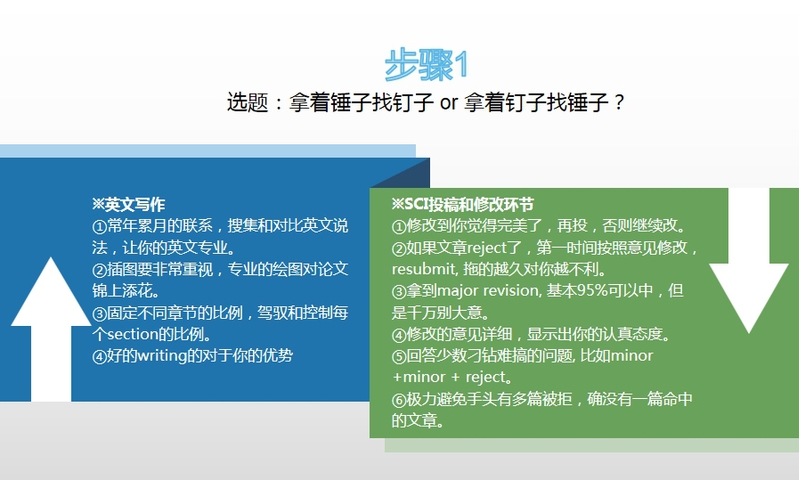 步骤1

选题：拿着锤子找钉子 or 拿着钉子找锤子？

※英文写作
①常年累月的联系，搜集和对比英文说法，让你的英文专业。
②插图要非常重视，专业的绘图对论文锦上添花。
③固定不同章节的比例，驾驭和控制每个section的比例。
④好的writing的对于你的优势

※SCI投稿和修改环节
①修改到你觉得完美了，再投，否则继续改。
②如果文章reject了，第一时间按照意见修改，resubmit, 拖的越久对你越不利。
③拿到major revision, 基本95%可以中，但是千万别大意。
④修改的意见详细，显示出你的认真态度。
⑤回答少数刁钻难搞的问题, 比如minor +minor + reject。
⑥极力避免手头有多篇被拒，确没有一篇命中的文章。